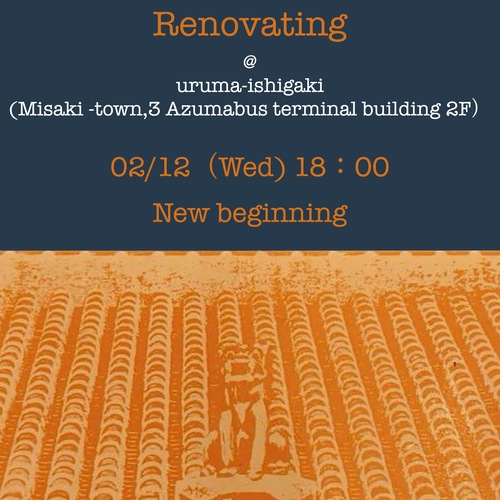 Renovating

@

uruma-ishigaki
(Misaki -town,3 Azumabus terminal building 2F)

02/12 (Wed) 18：00

New beginning